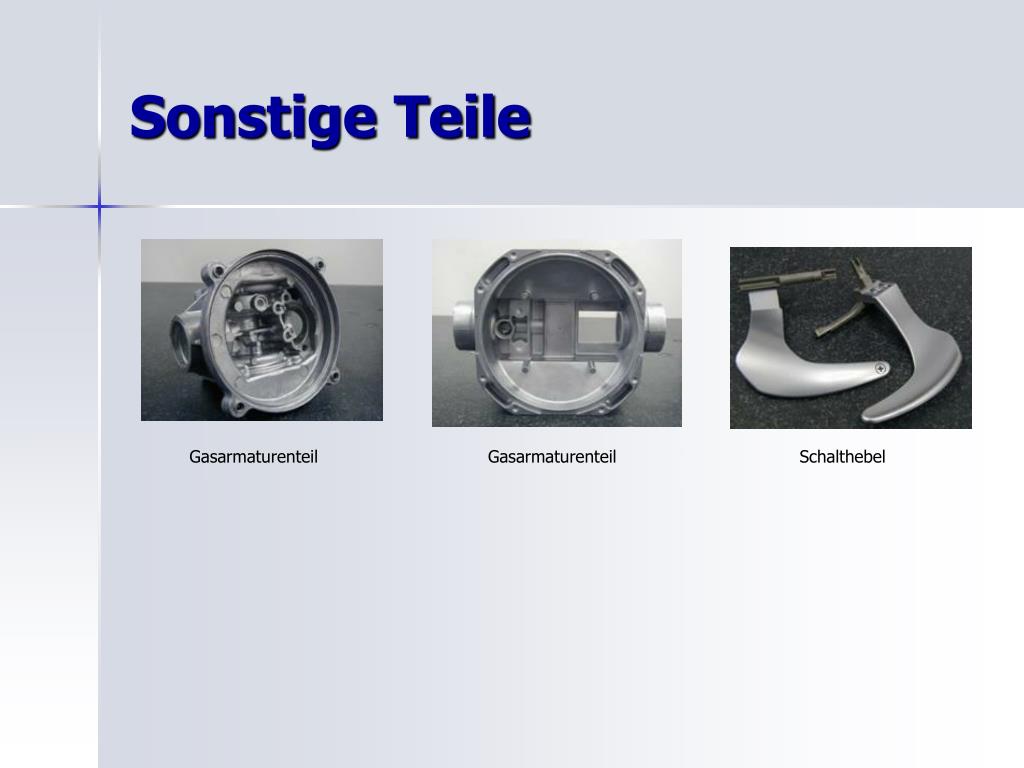 Sonstige Teile

Gasarmaturenteil

Gasarmaturenteil

Schalthebel